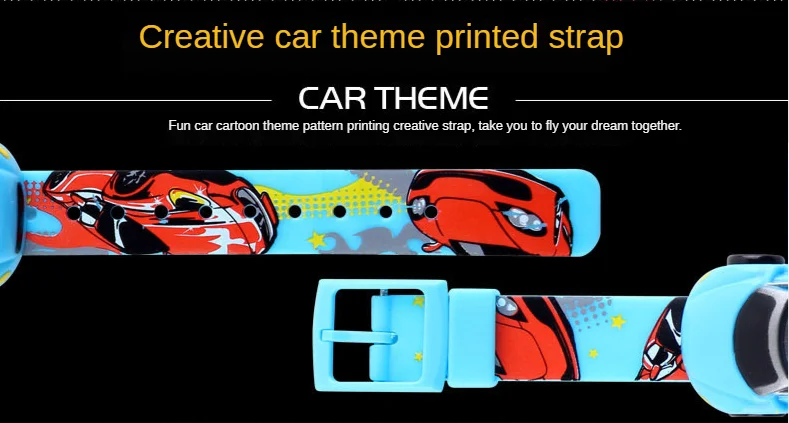 Creative car theme printed strap

CAR THEME

Fun car cartoon theme pattern printing creative strap, take you to fly your dream together.